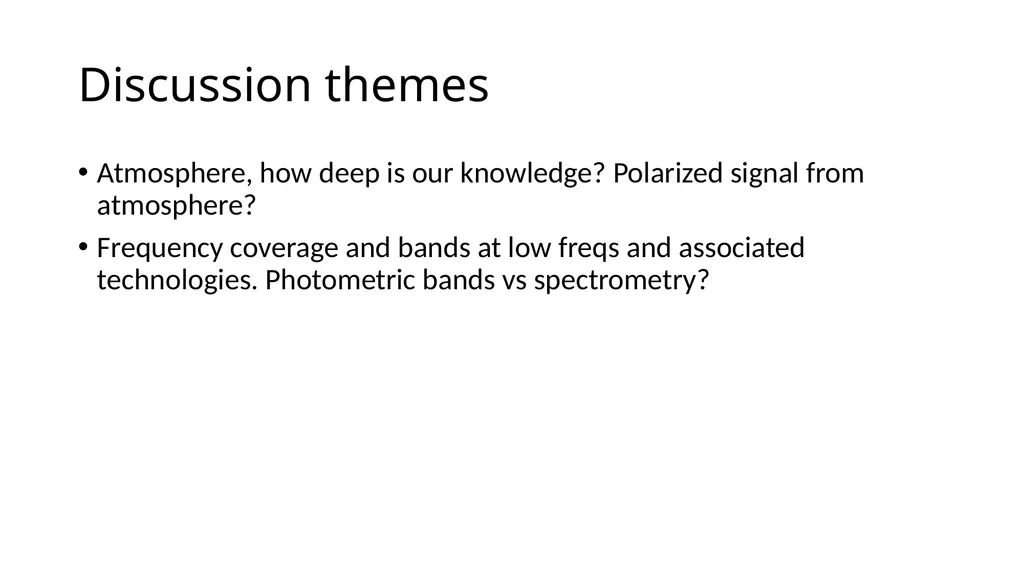 Discussion themes

• Atmosphere, how deep is our knowledge? Polarized signal from atmosphere?

• Frequency coverage and bands at low freqs and associated technologies. Photometric bands vs spectrometry?